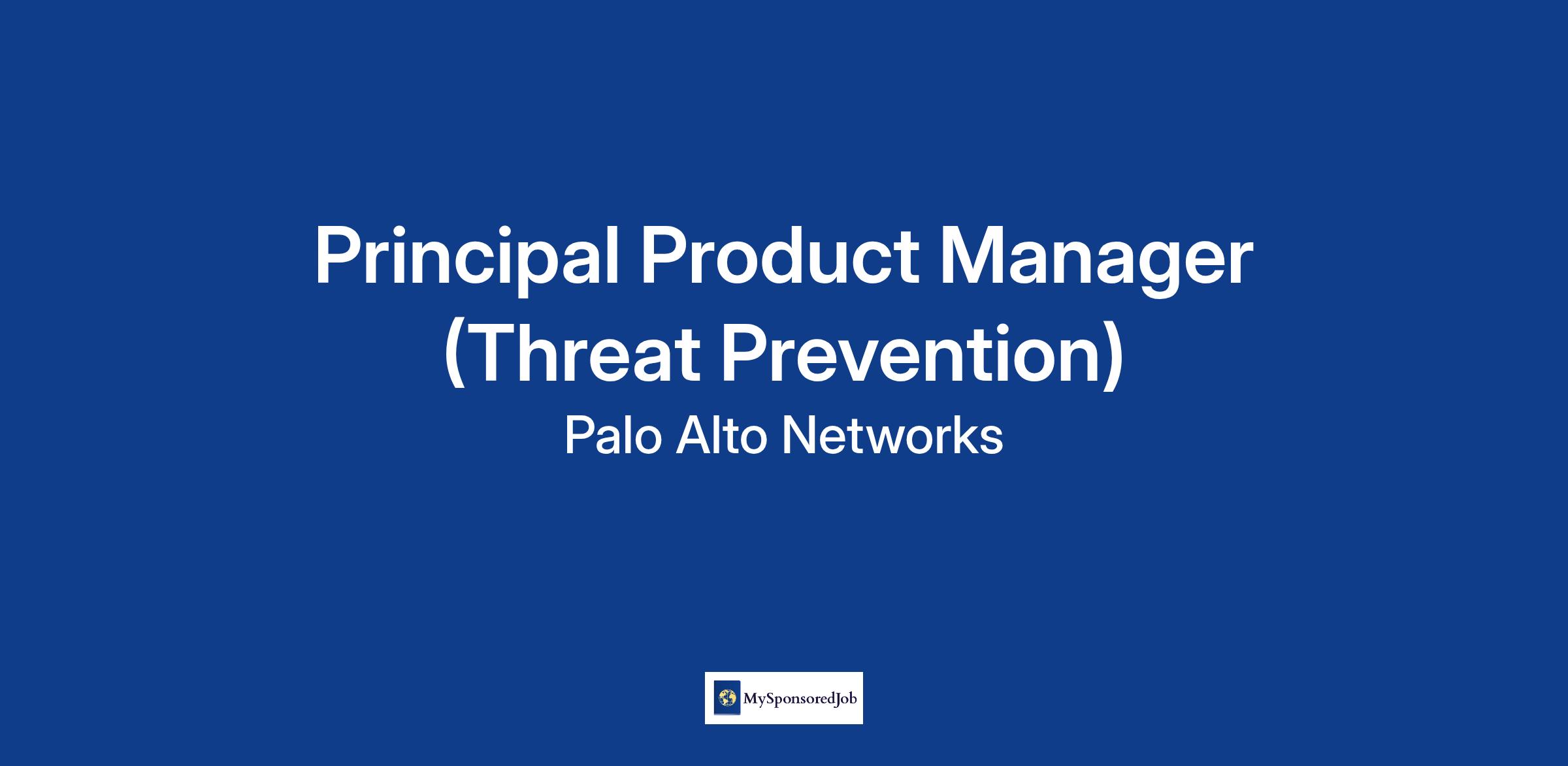 Principal Product Manager (Threat Prevention)
Palo Alto Networks

MySponsoredJob